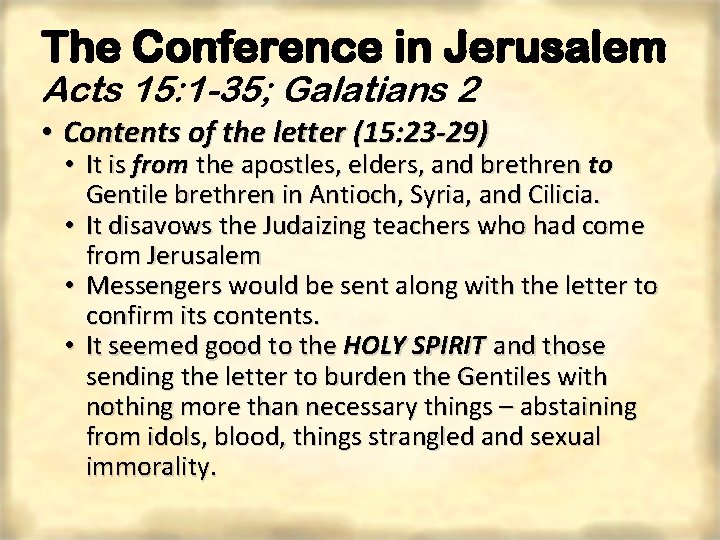 The Conference in Jerusalem
Acts 15:1-35; Galatians 2

• Contents of the letter (15:23-29)
• It is from the apostles, elders, and brethren to Gentile brethren in Antioch, Syria, and Cilicia.
• It disavows the Judaizing teachers who had come from Jerusalem
• Messengers would be sent along with the letter to confirm its contents.
• It seemed good to the HOLY SPIRIT and those sending the letter to burden the Gentiles with nothing more than necessary things – abstaining from idols, blood, things strangled and sexual immorality.